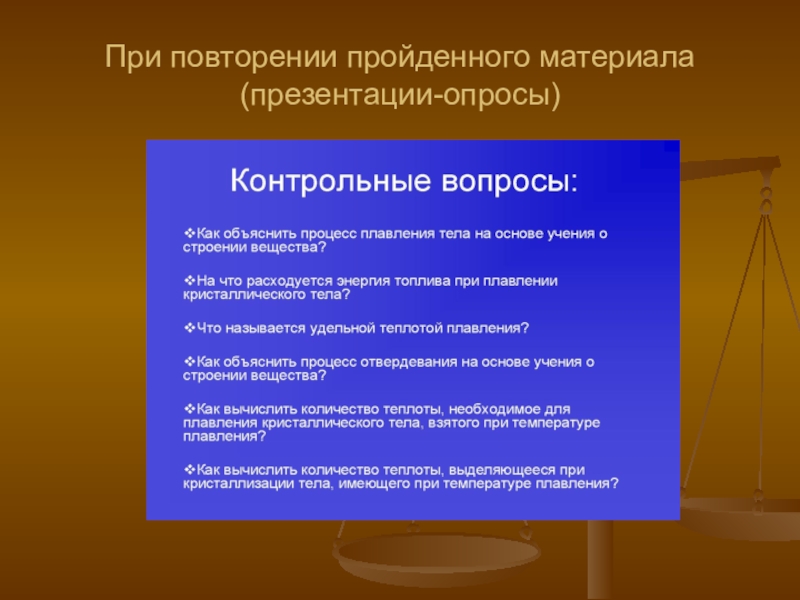 При повторении пройденного материала (презентации-опросы)

Контрольные вопросы:

❖Как объяснить процесс плавления тела на основе учения о строении вещества?

❖На что расходуется энергия топлива при плавлении кристаллического тела?

❖Что называется удельной теплотой плавления?

❖Как объяснить процесс отвердевания на основе учения о строении вещества?

❖Как вычислить количество теплоты, необходимое для плавления кристаллического тела, взятого при температуре плавления?

❖Как вычислить количество теплоты, выделяющееся при кристаллизации тела, имеющего при температуре плавления?